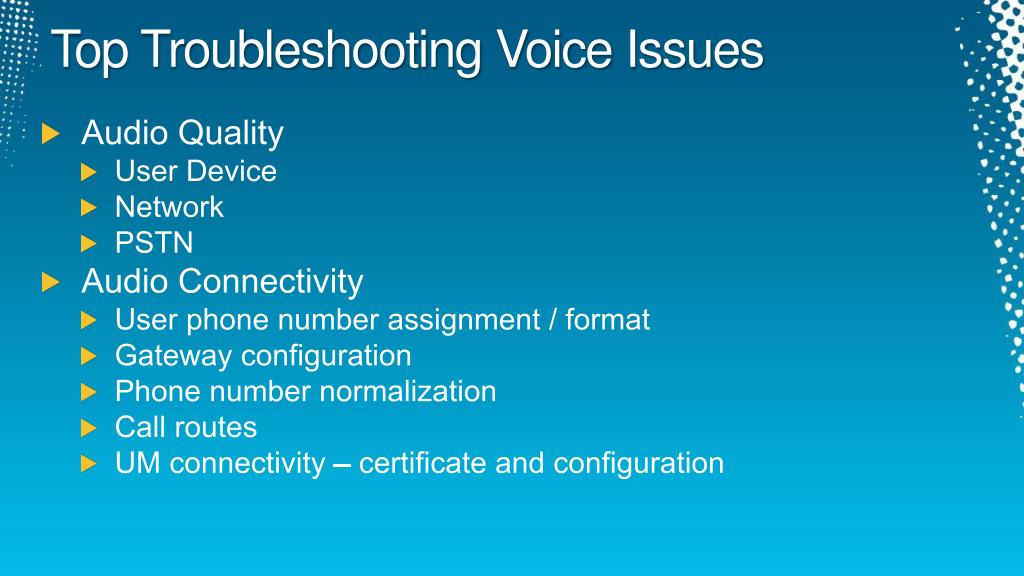 Top Troubleshooting Voice Issues

Audio Quality
User Device
Network
PSTN
Audio Connectivity
User phone number assignment / format
Gateway configuration
Phone number normalization
Call routes
UM connectivity – certificate and configuration